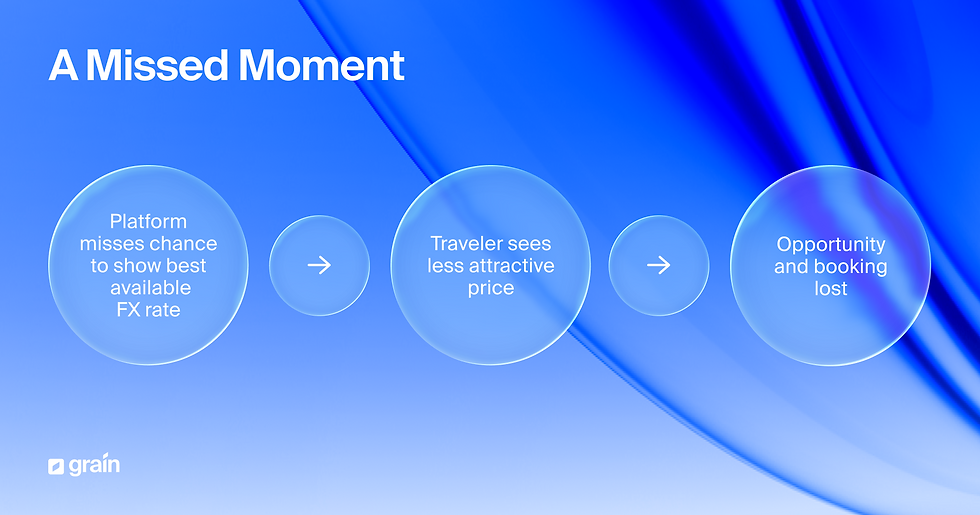 A Missed Moment

Platform misses chance to show best available FX rate

→

Traveler sees less attractive price

→

Opportunity and booking lost

grain